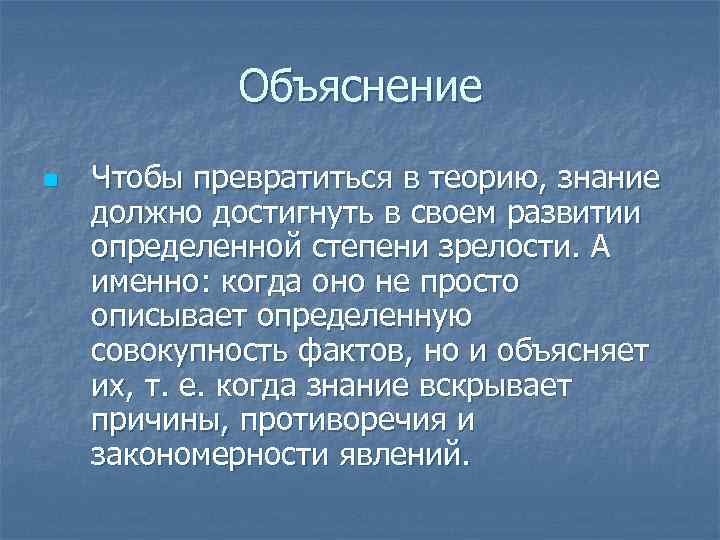 Объяснение

Чтобы превратиться в теорию, знание должно достигнуть в своем развитии определенной степени зрелости. А именно: когда оно не просто описывает определенную совокупность фактов, но и объясняет их, т. е. когда знание вскрывает причины, противоречия и закономерности явлений.